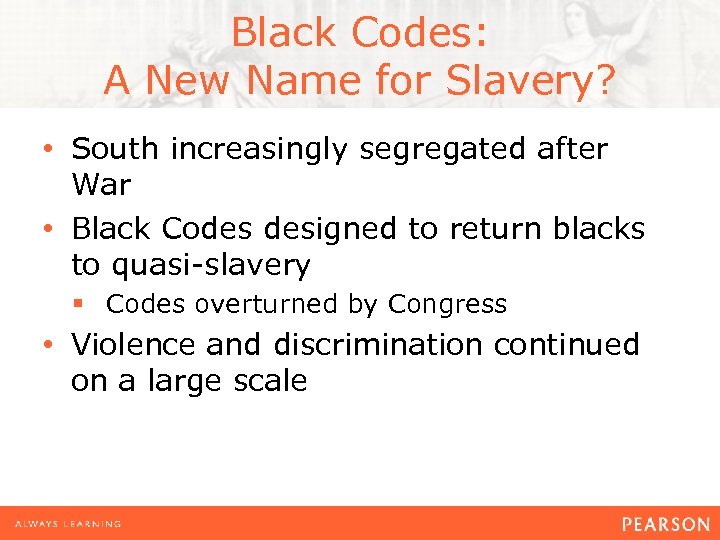 Black Codes:
A New Name for Slavery?

• South increasingly segregated after War
• Black Codes designed to return blacks to quasi-slavery
  ▪ Codes overturned by Congress
• Violence and discrimination continued on a large scale

ALWAYS LEARNING
PEARSON